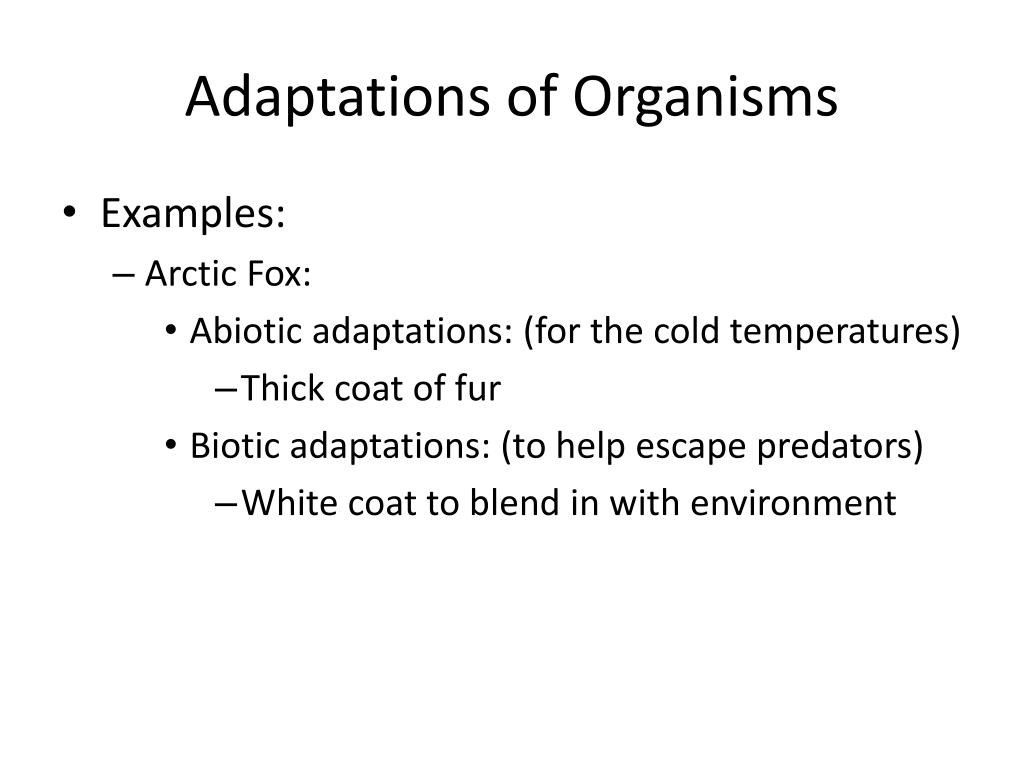 Adaptations of Organisms

• Examples:
– Arctic Fox:
• Abiotic adaptations: (for the cold temperatures)
– Thick coat of fur
• Biotic adaptations: (to help escape predators)
– White coat to blend in with environment